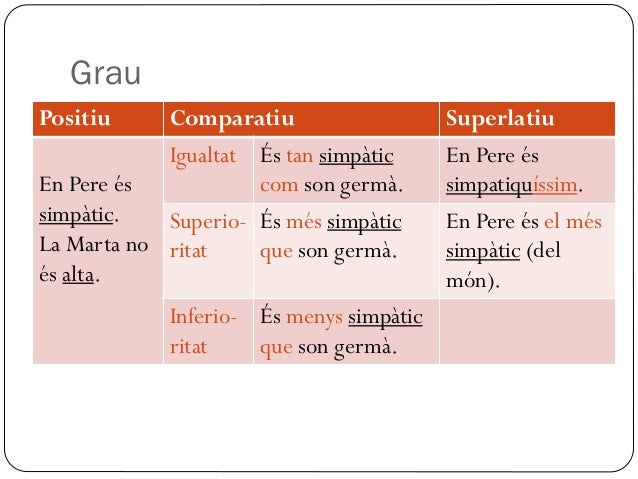 Grau

| Positiu | Comparatiu | | Superlatiu |
|---|---|---|---|
| En Pere és simpàtic. La Marta no és alta. | Igualtat | És tan simpàtic com son germà. | En Pere és simpatiquíssim. |
| | Superioritat | És més simpàtic que son germà. | En Pere és el més simpàtic (del món). |
| | Inferioritat | És menys simpàtic que son germà. | |